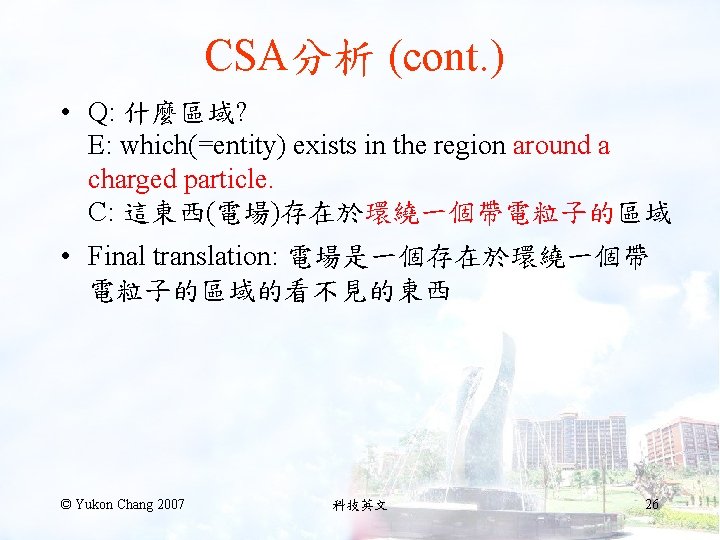 CSA分析 (cont.)

• Q: 什麼區域?
E: which(=entity) exists in the region around a charged particle.
C: 這東西(電場)存在於環繞一個帶電粒子的區域

• Final translation: 電場是一個存在於環繞一個帶電粒子的區域的看不見的東西

© Yukon Chang 2007 科技英文 26